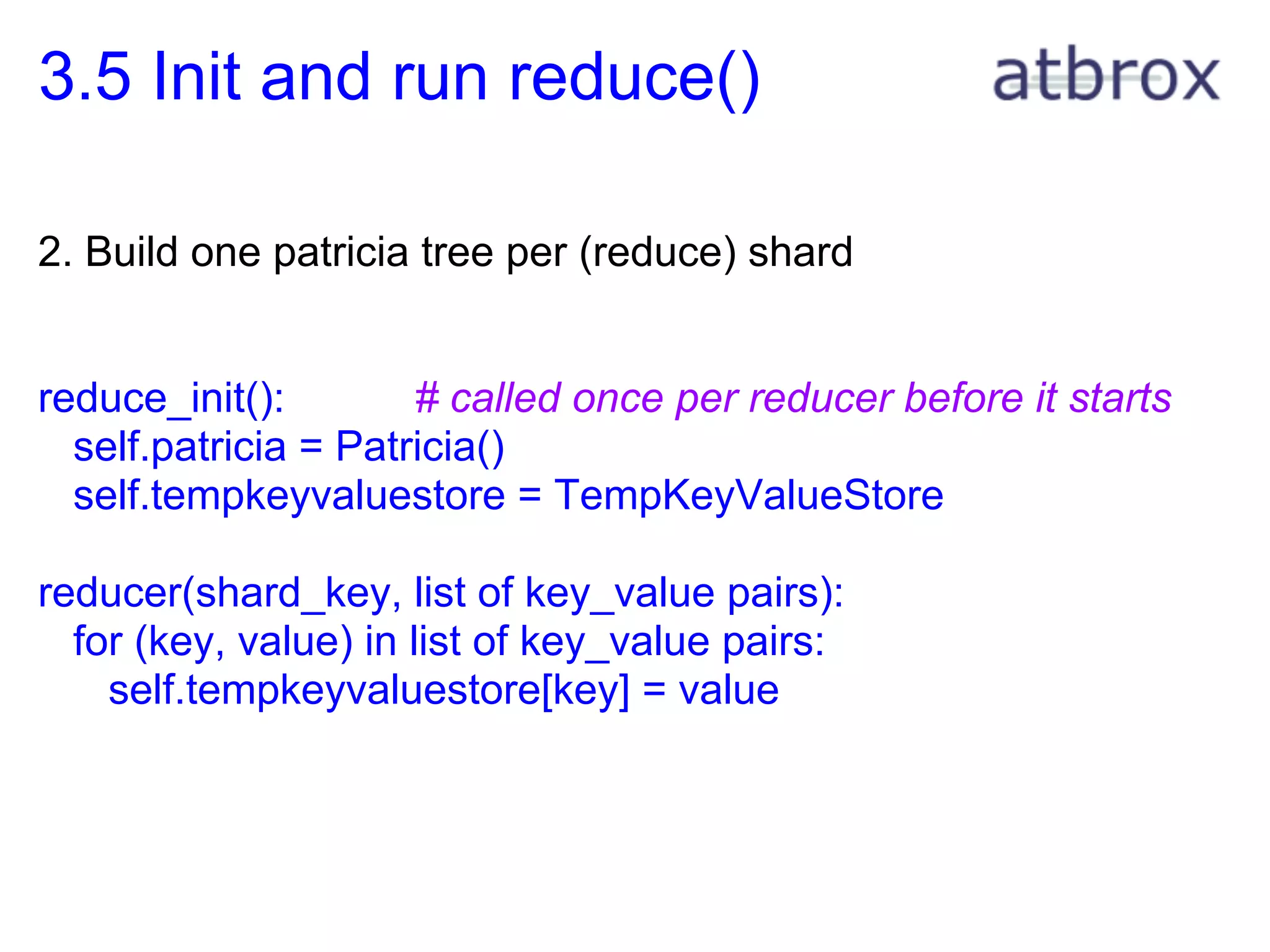 3.5 Init and run reduce()

atbrox

2. Build one patricia tree per (reduce) shard

reduce_init(): # called once per reducer before it starts
self.patricia = Patricia()
self.tempkeyvaluestore = TempKeyValueStore

reducer(shard_key, list of key_value pairs):
for (key, value) in list of key_value pairs:
self.tempkeyvaluestore[key] = value